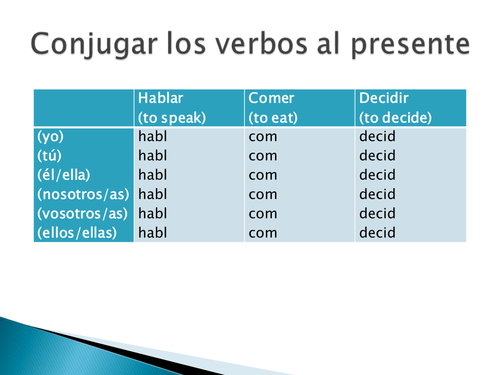 Conjugar los verbos al presente

| | Hablar (to speak) | Comer (to eat) | Decidir (to decide) |
|---|---|---|---|
| (yo) | habl | com | decid |
| (tú) | habl | com | decid |
| (él/ella) | habl | com | decid |
| (nosotros/as) | habl | com | decid |
| (vosotros/as) | habl | com | decid |
| (ellos/ellas) | habl | com | decid |